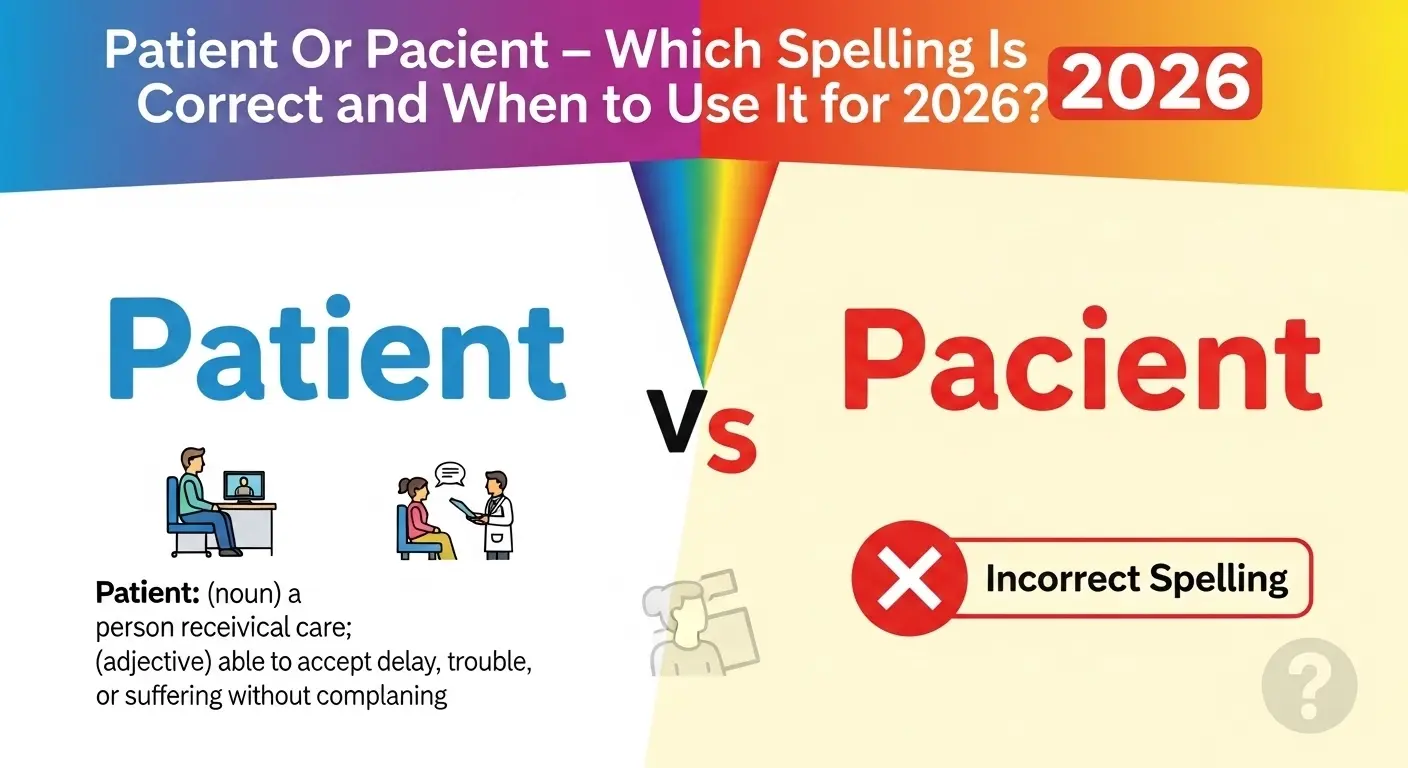 Patient Or Pacient – Which Spelling Is Correct and When to Use It for 2026?

2026

Patient

Vs

Pacient

Patient: (noun) a person receivical care; (adjective) able to accept delay, trouble, or suffering without complaning

Incorrect Spelling

?